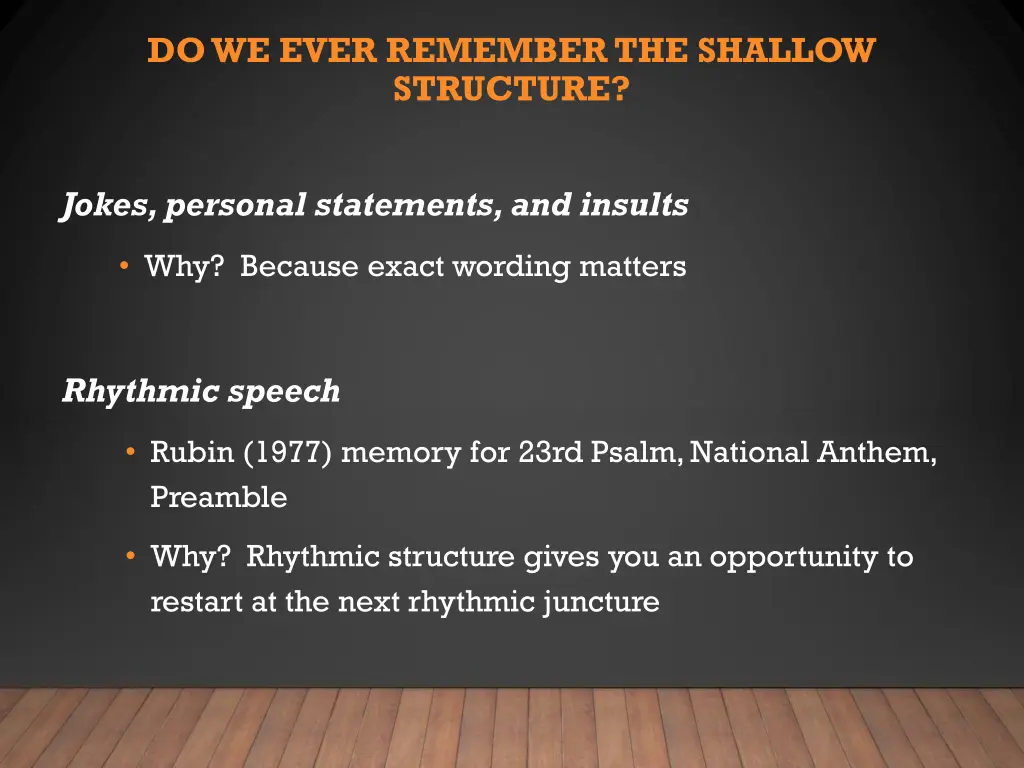 DO WE EVER REMEMBER THE SHALLOW STRUCTURE?

Jokes, personal statements, and insults

• Why? Because exact wording matters

Rhythmic speech

• Rubin (1977) memory for 23rd Psalm, National Anthem, Preamble

• Why? Rhythmic structure gives you an opportunity to restart at the next rhythmic juncture